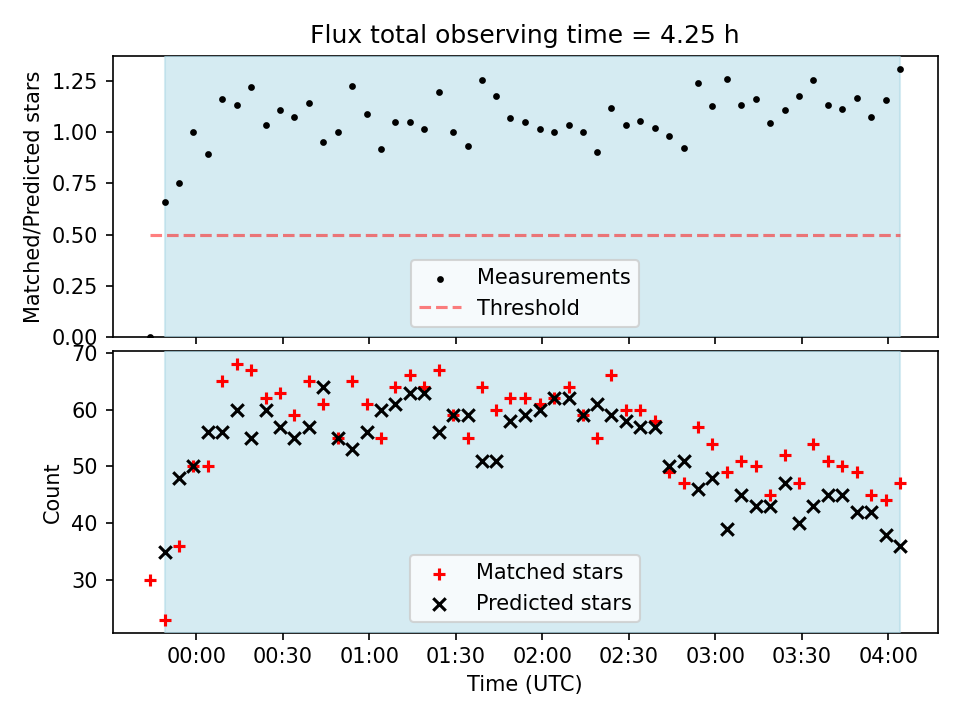 Flux total observing time = 4.25 h

Matched/Predicted stars

1.25
1.00
0.75
0.50
0.25
0.00

Measurements
Threshold

Count

70
60
50
40
30

Matched stars
Predicted stars

00:00
00:30
01:00
01:30
02:00
02:30
03:00
03:30
04:00

Time (UTC)